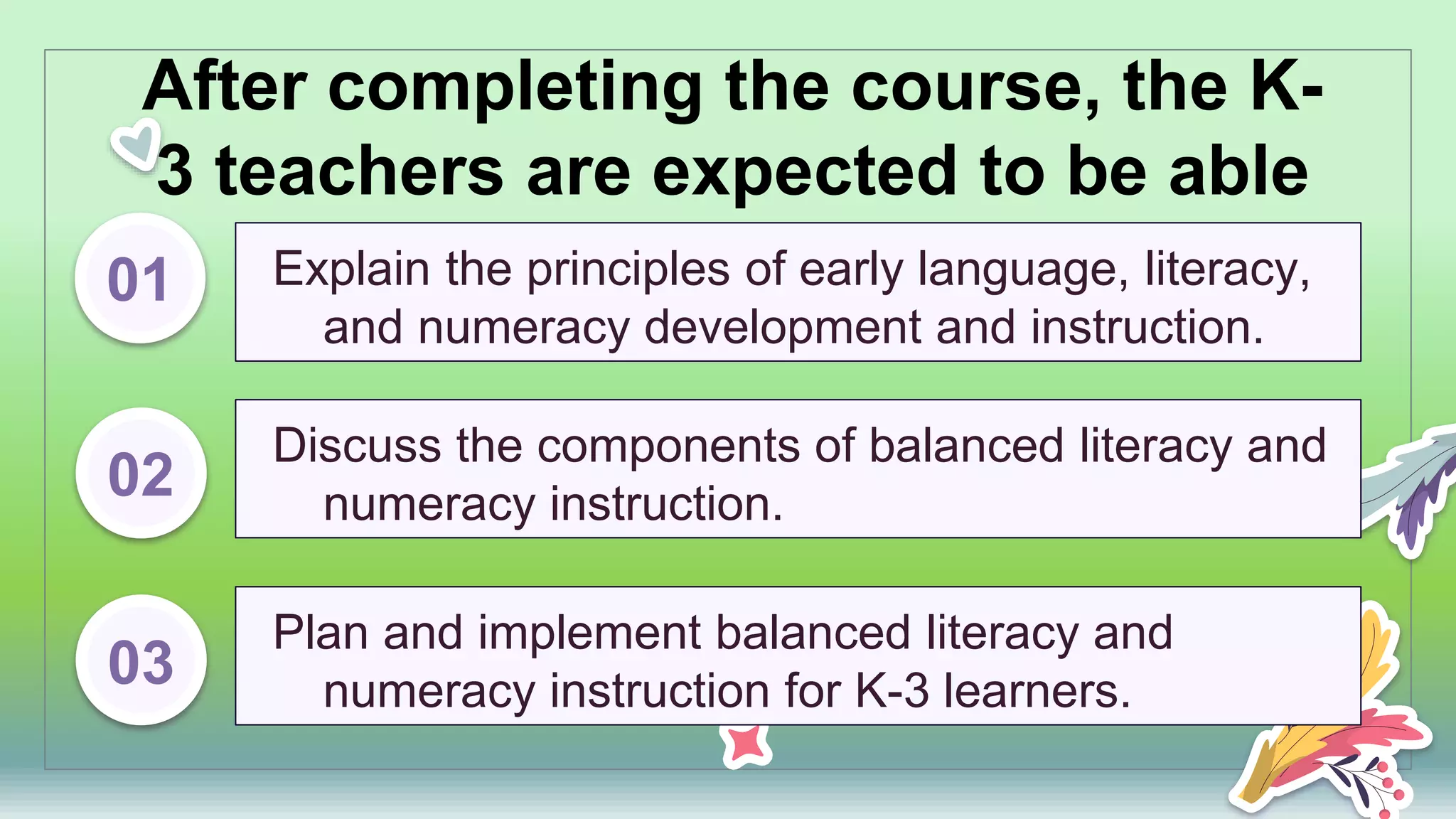 After completing the course, the K-3 teachers are expected to be able

01

Explain the principles of early language, literacy, and numeracy development and instruction.

02

Discuss the components of balanced literacy and numeracy instruction.

03

Plan and implement balanced literacy and numeracy instruction for K-3 learners.